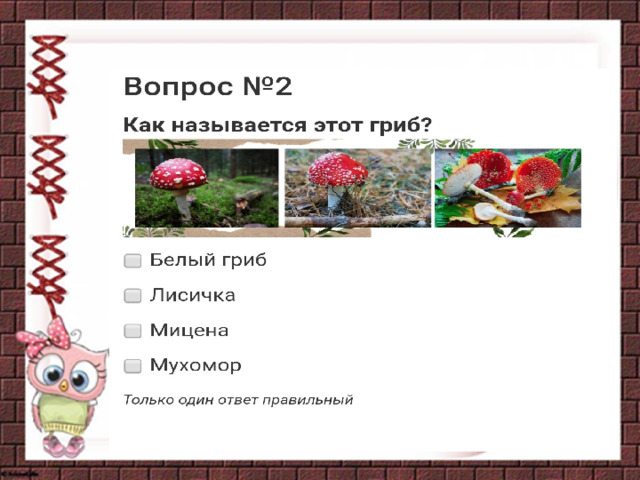 Вопрос №2

Как называется этот гриб?

Белый гриб

Лисичка

Мицена

Мухомор

Только один ответ правильный